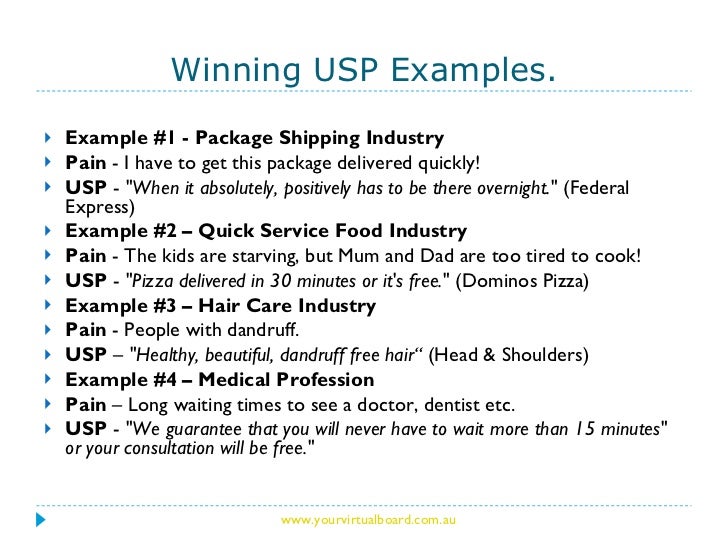 Winning USP Examples.

Example #1 - Package Shipping Industry
Pain - I have to get this package delivered quickly!
USP - "When it absolutely, positively has to be there overnight." (Federal Express)
Example #2 – Quick Service Food Industry
Pain - The kids are starving, but Mum and Dad are too tired to cook!
USP - "Pizza delivered in 30 minutes or it's free." (Dominos Pizza)
Example #3 – Hair Care Industry
Pain - People with dandruff.
USP – "Healthy, beautiful, dandruff free hair“ (Head & Shoulders)
Example #4 – Medical Profession
Pain – Long waiting times to see a doctor, dentist etc.
USP - "We guarantee that you will never have to wait more than 15 minutes" or your consultation will be free."

www.yourvirtualboard.com.au